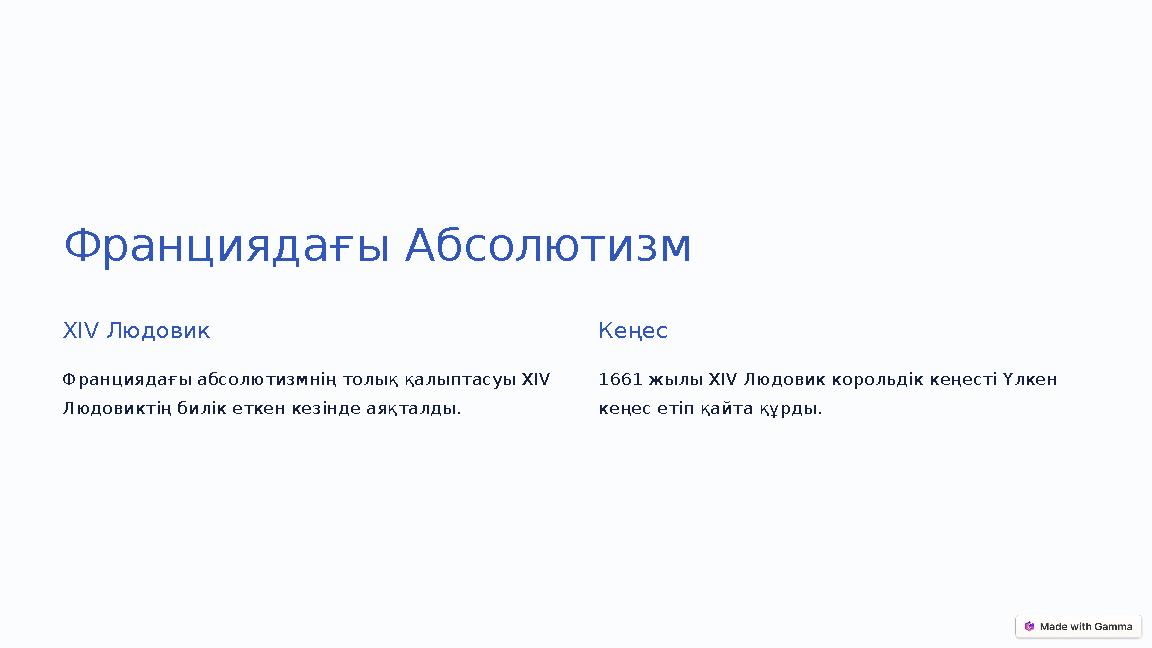 Франциядағы Абсолютизм

XIV Людовик

Франциядағы абсолютизмнің толық қалыптасуы XIV Людовиктің билік еткен кезінде аяқталды.

Кеңес

1661 жылы XIV Людовик корольдік кеңесті Үлкен кеңес етіп қайта құрды.

Made with Gamma